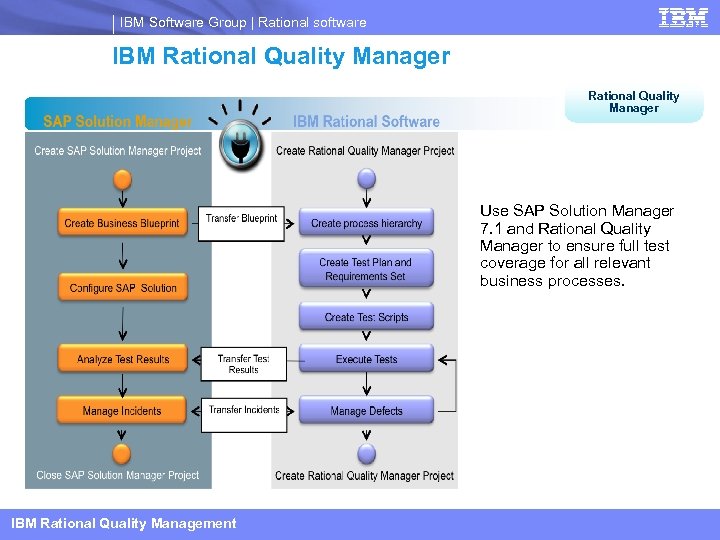 IBM Software Group | Rational software

IBM

IBM Rational Quality Manager

Rational Quality Manager

SAP Solution Manager

IBM Rational Software

Create SAP Solution Manager Project

Create Business Blueprint

Configure SAP Solution

Analyze Test Results

Manage Incidents

Close SAP Solution Manager Project

Transfer Blueprint

Transfer Test Results

Transfer Incidents

Create Rational Quality Manager Project

Create process hierarchy

Create Test Plan and Requirements Set

Create Test Scripts

Execute Tests

Manage Defects

Create Rational Quality Manager Project

Use SAP Solution Manager 7.1 and Rational Quality Manager to ensure full test coverage for all relevant business processes.

IBM Rational Quality Management